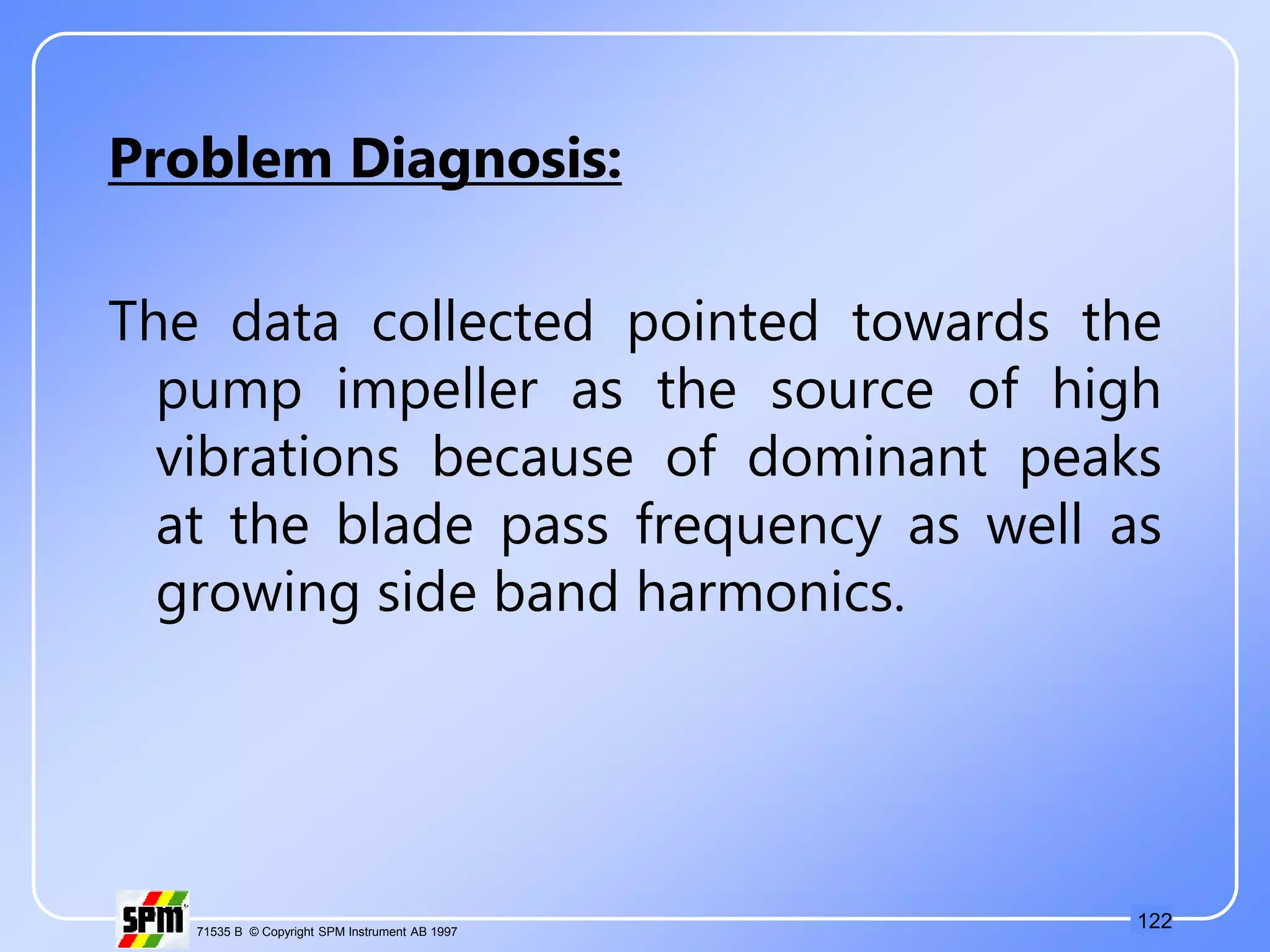 Problem Diagnosis:

The data collected pointed towards the pump impeller as the source of high vibrations because of dominant peaks at the blade pass frequency as well as growing side band harmonics.

SPM

71535 B © Copyright SPM Instrument AB 1997

122